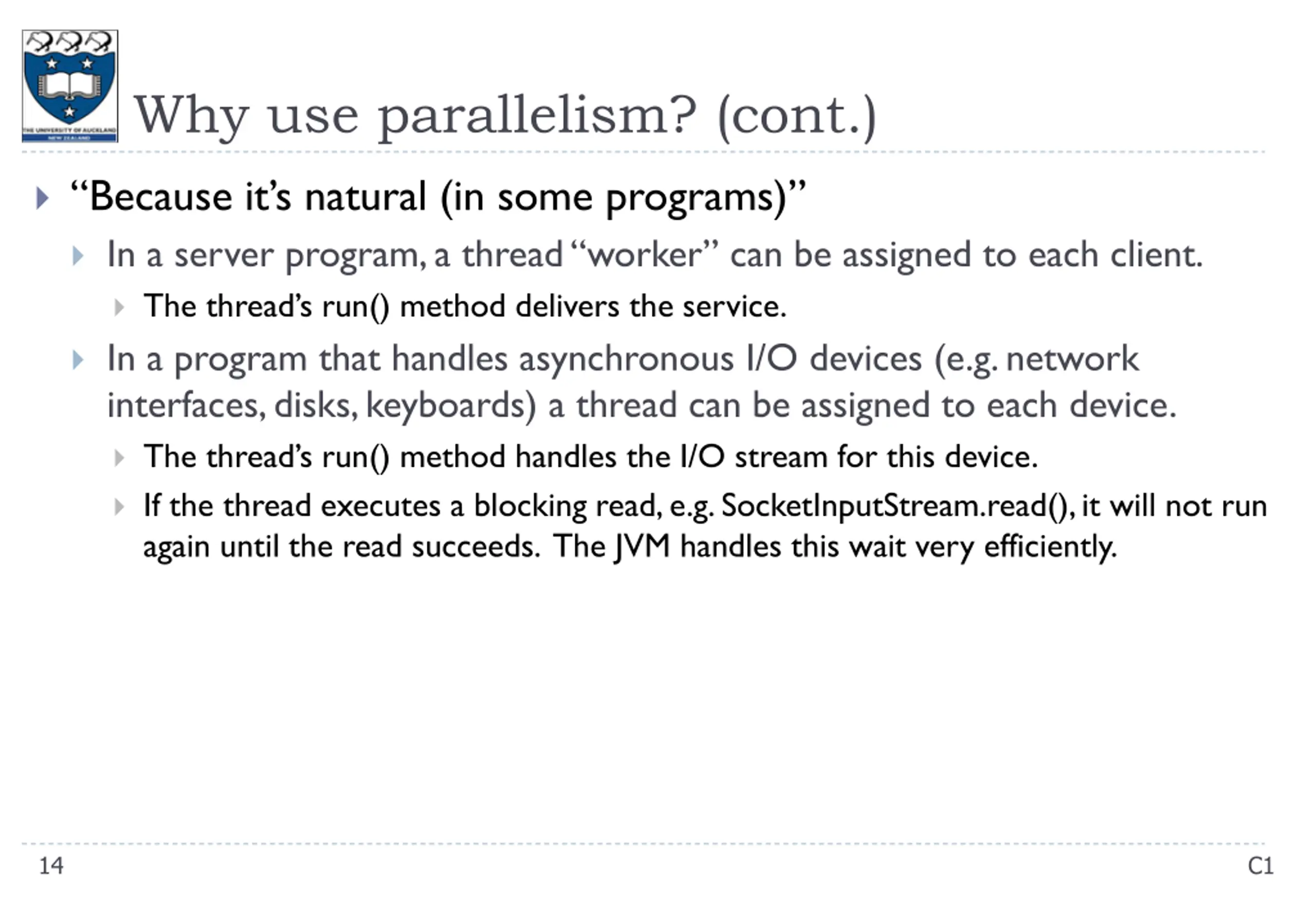 THE UNIVERSITY OF AUCKLAND
NEW ZEALAND

Why use parallelism? (cont.)

“Because it’s natural (in some programs)”

In a server program, a thread “worker” can be assigned to each client.

The thread’s run() method delivers the service.

In a program that handles asynchronous I/O devices (e.g. network interfaces, disks, keyboards) a thread can be assigned to each device.

The thread’s run() method handles the I/O stream for this device.

If the thread executes a blocking read, e.g. SocketInputStream.read(), it will not run again until the read succeeds. The JVM handles this wait very efficiently.

14

C1